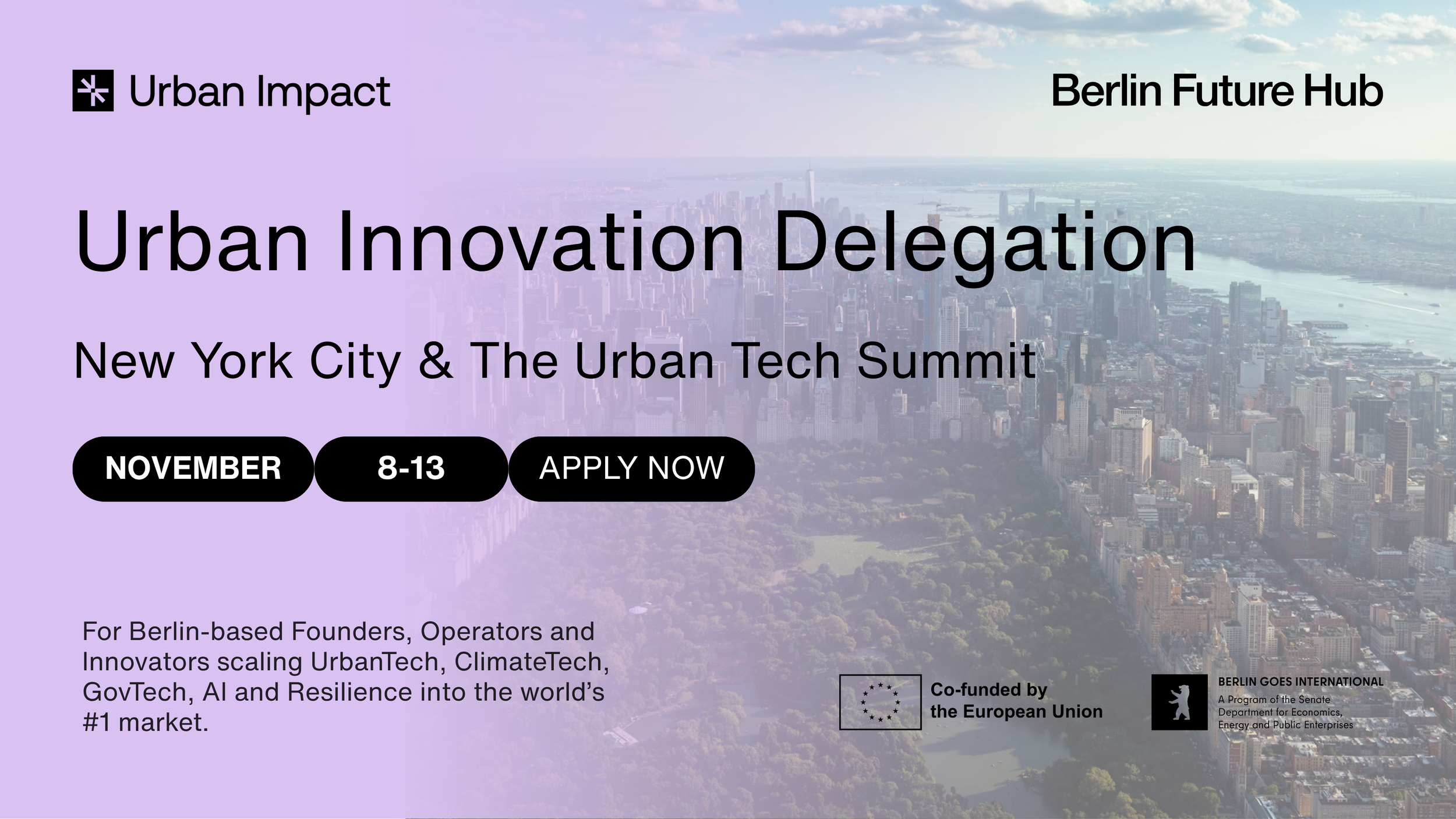 Urban Impact

Berlin Future Hub

Urban Innovation Delegation

New York City & The Urban Tech Summit

NOVEMBER 8-13 APPLY NOW

For Berlin-based Founders, Operators and Innovators scaling UrbanTech, ClimateTech, GovTech, AI and Resilience into the world's #1 market.

Co-funded by the European Union

BERLIN GOES INTERNATIONAL
A Program of the Senate Department for Economics, Energy and Public Enterprises